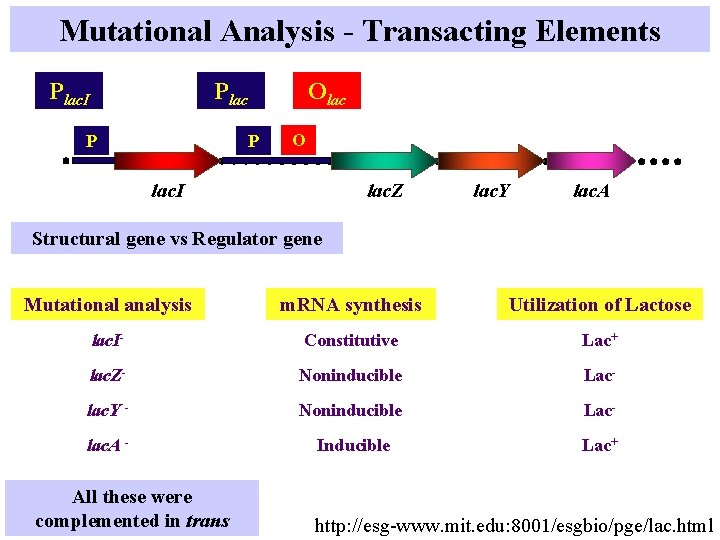 Mutational Analysis - Transacting Elements

$P_{lacI}$ $P_{lac}$ $O_{lac}$

P P O

lacI lacZ lacY lacA

Structural gene vs Regulator gene

| Mutational analysis | mRNA synthesis | Utilization of Lactose |
|---|---|---|
| $lacI^-$ | Constitutive | $Lac^+$ |
| $lacZ^-$ | Noninducible | $Lac^-$ |
| $lacY^-$ | Noninducible | $Lac^-$ |
| $lacA^-$ | Inducible | $Lac^+$ |

All these were complemented in trans

http://esg-www.mit.edu:8001/esgbio/pge/lac.html